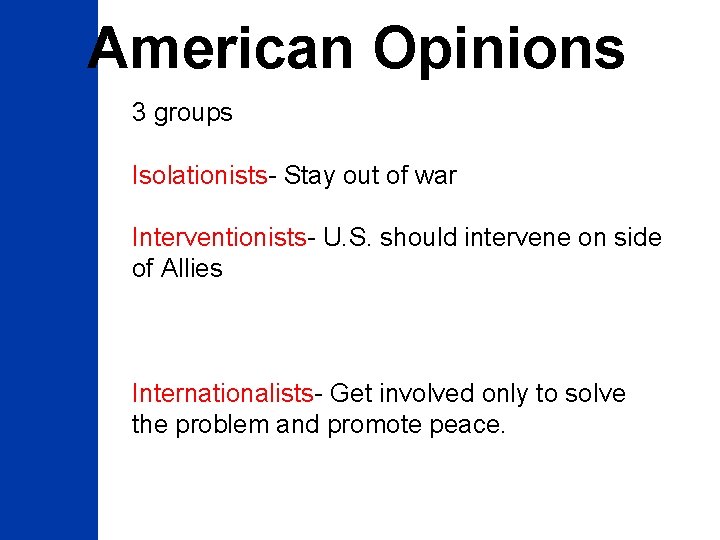 American Opinions

3 groups

Isolationists- Stay out of war

Interventionists- U.S. should intervene on side of Allies

Internationalists- Get involved only to solve the problem and promote peace.